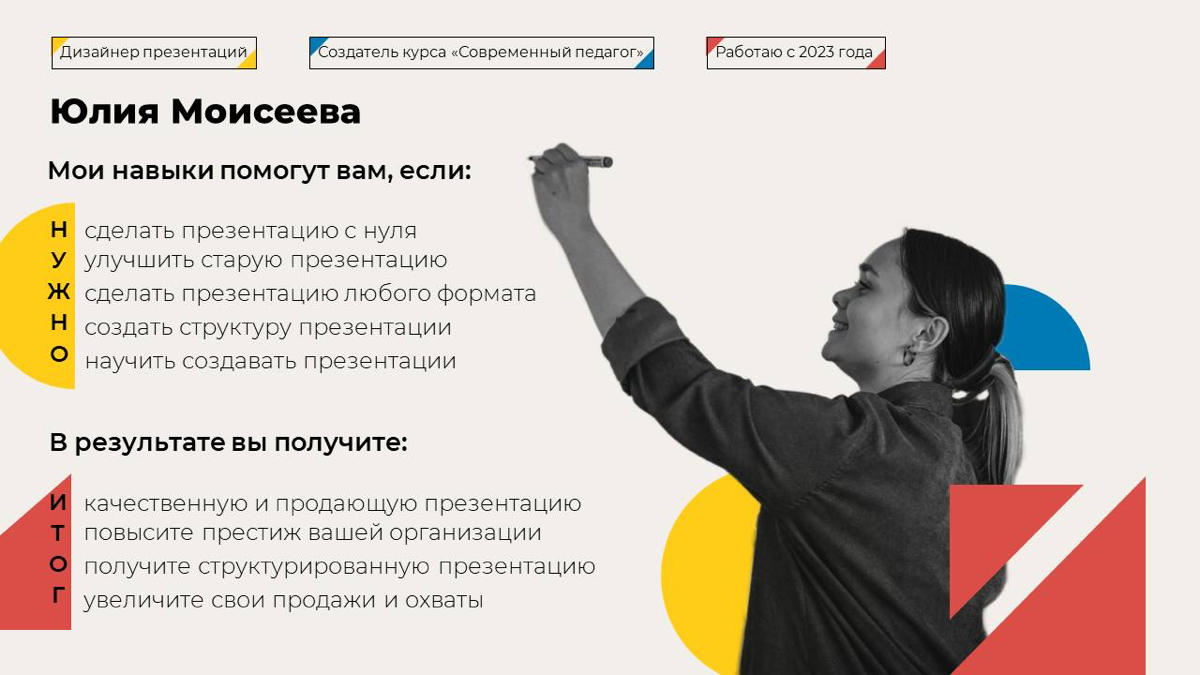 Дизайнер презентаций

Создатель курса «Современный педагог»

Работаю с 2023 года

Юлия Моисеева

Мои навыки помогут вам, если:

Н сделать презентацию с нуля
У улучшить старую презентацию
Ж сделать презентацию любого формата
Н создать структуру презентации
О научить создавать презентации

В результате вы получите:

И качественную и продающую презентацию
Т повысите престиж вашей организации
О получите структурированную презентацию
Г увеличите свои продажи и охваты